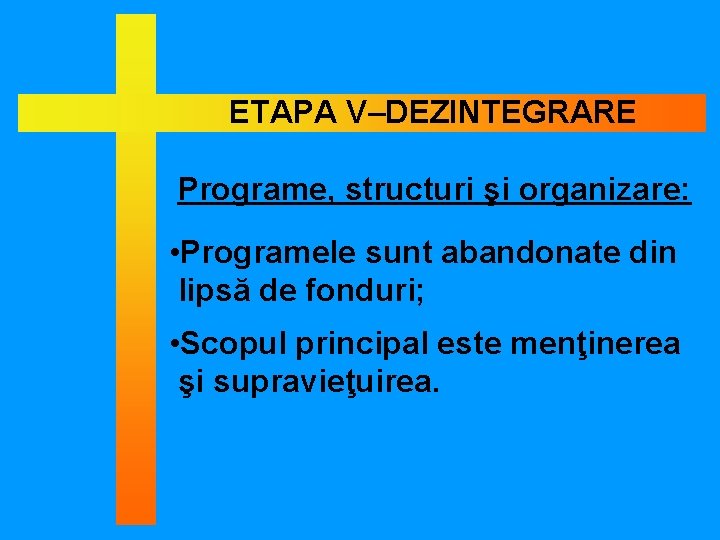 ETAPA V–DEZINTEGRARE

Programe, structuri şi organizare:

•Programele sunt abandonate din lipsă de fonduri;

•Scopul principal este menţinerea şi supravieţuirea.